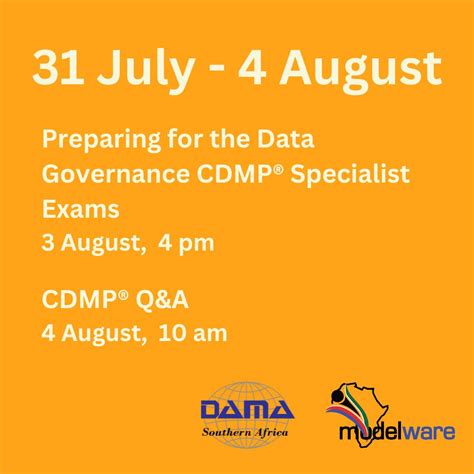 31 July - 4 August

Preparing for the Data Governance CDMP® Specialist Exams
3 August, 4 pm

CDMP® Q&A
4 August, 10 am

DAMA
Southern Africa

modelware